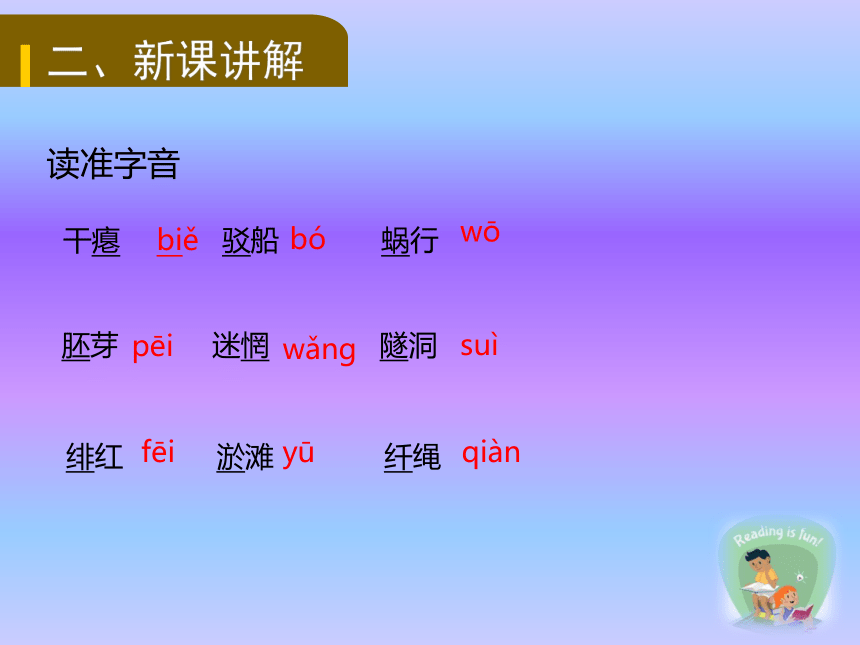 二、新课讲解

读准字音

干瘪 biě 驳船 bó 蜗行 wō

胚芽 pēi 迷惘 wǎng 隧洞 suì

绯红 fēi 淤滩 yū 纤绳 qiàn

Reading is fun!